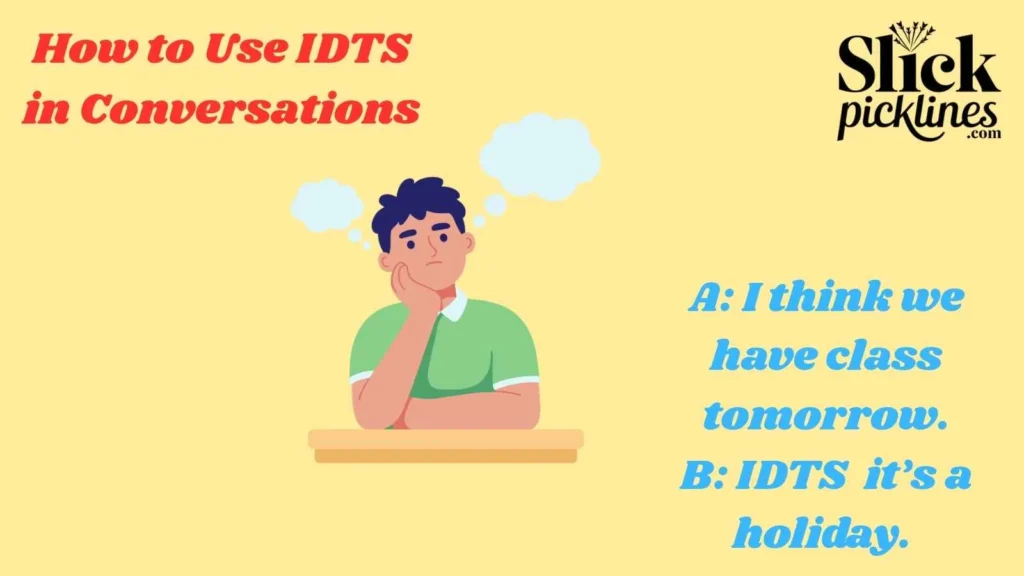 How to Use IDTS in Conversations

Slick picklines .com

A: I think we have class tomorrow.
B: IDTS it's a holiday.